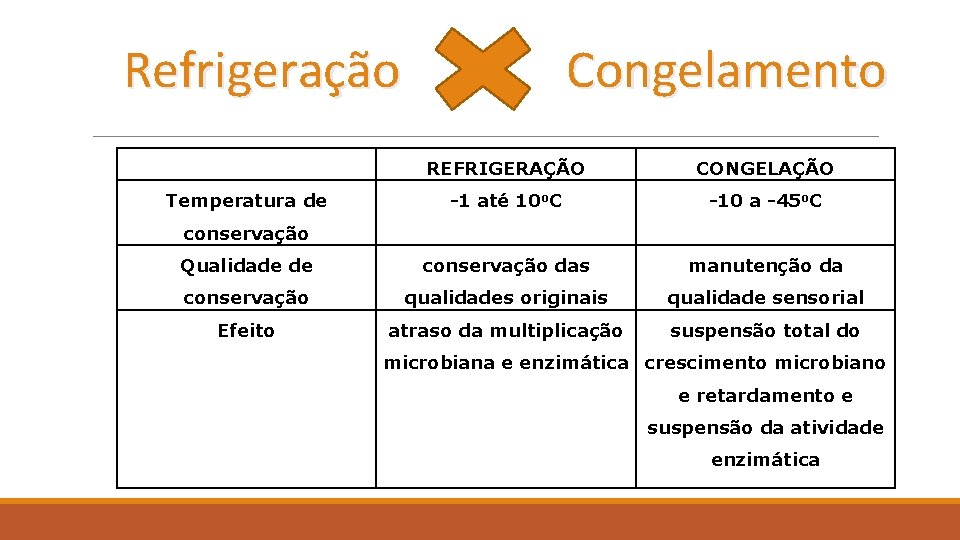 Refrigeração Congelamento

| | REFRIGERAÇÃO | CONGELAÇÃO |
|---|---|---|
| Temperatura de conservação | -1 até 10ºC | -10 a -45ºC |
| Qualidade de conservação | conservação das qualidades originais | manutenção da qualidade sensorial |
| Efeito | atraso da multiplicação microbiana e enzimática | suspensão total do crescimento microbiano e retardamento e suspensão da atividade enzimática |